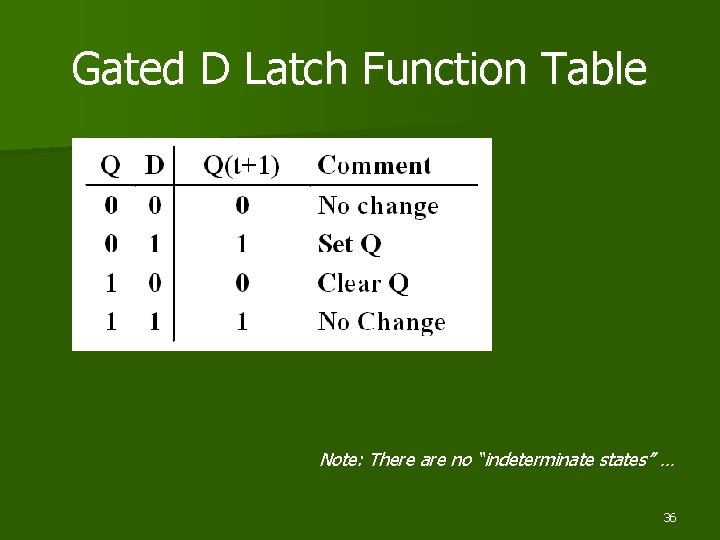 Gated D Latch Function Table

| Q | D | Q(t+1) | Comment |
|---|---|---|---|
| 0 | 0 | 0 | No change |
| 0 | 1 | 1 | Set Q |
| 1 | 0 | 0 | Clear Q |
| 1 | 1 | 1 | No Change |

Note: There are no "indeterminate states" ...

36